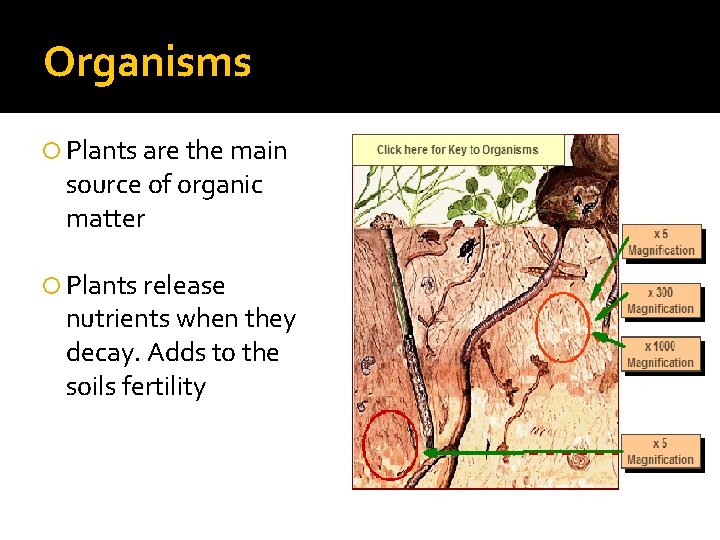 Organisms

Plants are the main source of organic matter

Plants release nutrients when they decay. Adds to the soils fertility

Click here for Key to Organisms

x 5
Magnification

x 300
Magnification

x 1000
Magnification

x 5
Magnification